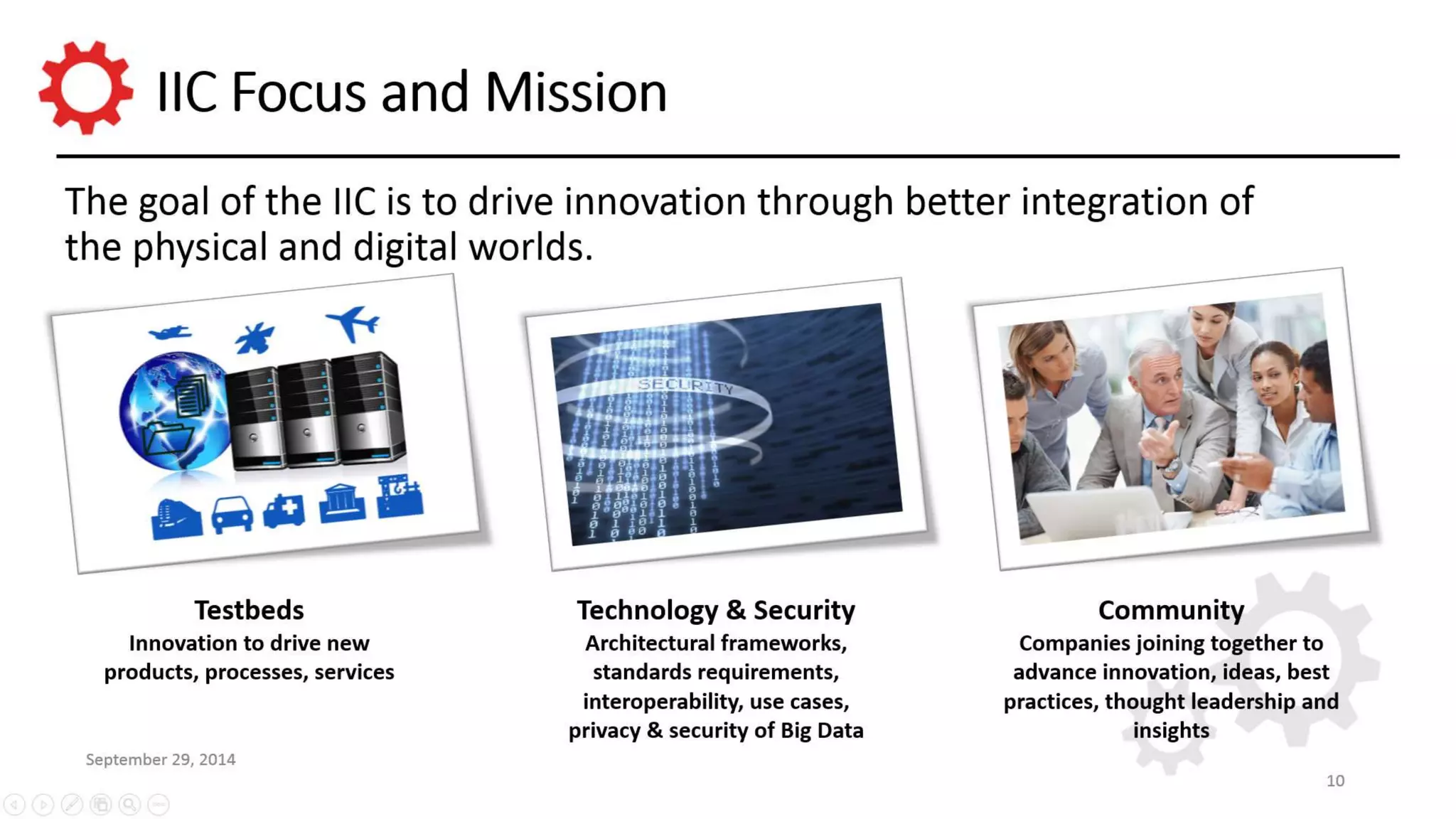 IIC Focus and Mission

The goal of the IIC is to drive innovation through better integration of the physical and digital worlds.

SECURITY

Testbeds
Innovation to drive new products, processes, services

Technology & Security
Architectural frameworks, standards requirements, interoperability, use cases, privacy & security of Big Data

Community
Companies joining together to advance innovation, ideas, best practices, thought leadership and insights

September 29, 2014

10